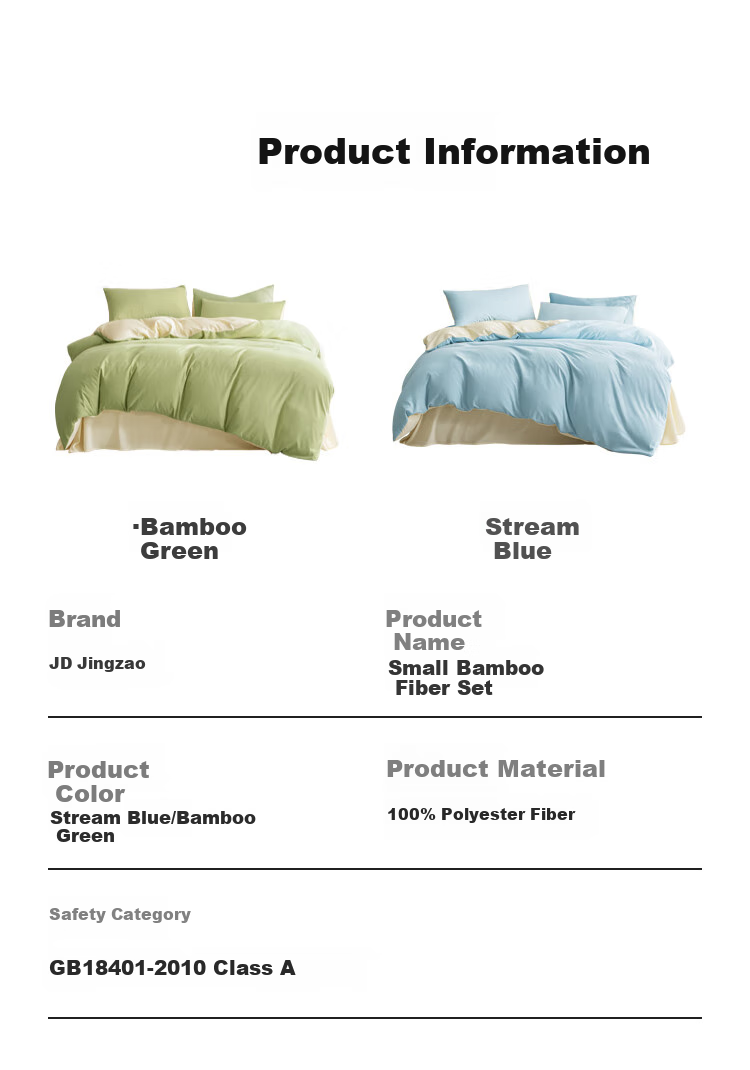 Product Information

·Bamboo Green

Stream Blue

Brand

JD Jingzao

Product Name

Small Bamboo Fiber Set

Product Color

Stream Blue/Bamboo Green

Product Material

100% Polyester Fiber

Safety Category

GB18401-2010 Class A